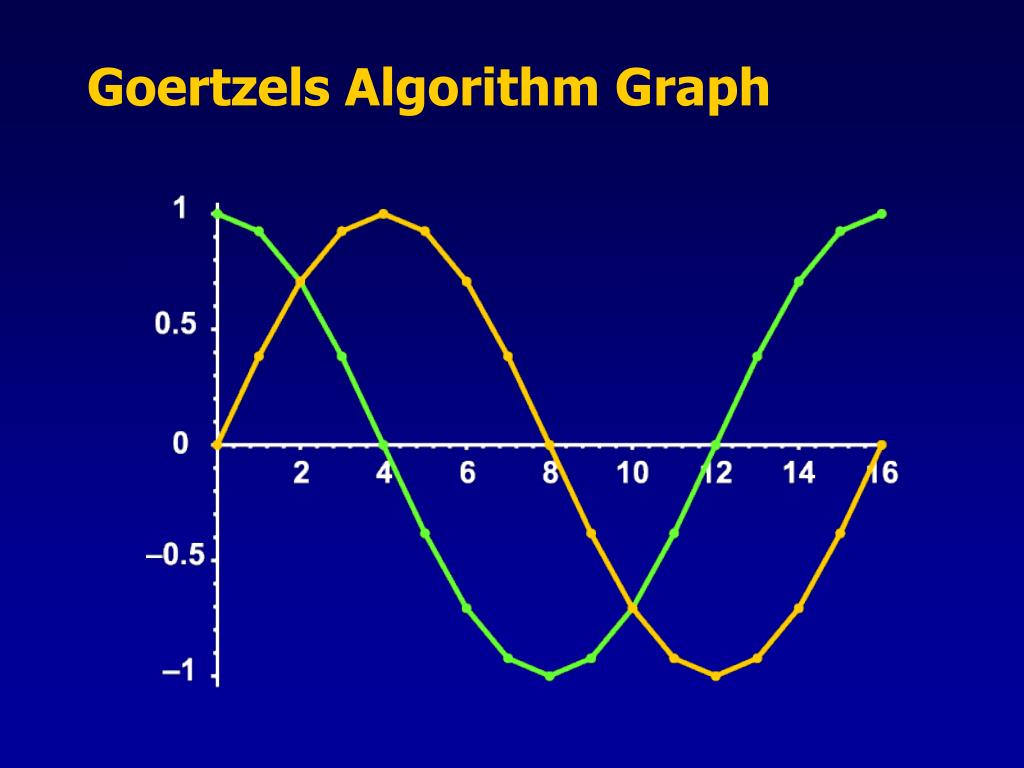 Goertzels Algorithm Graph

1
0.5
0
–0.5
–1
2
4
6
8
10
12
14
16